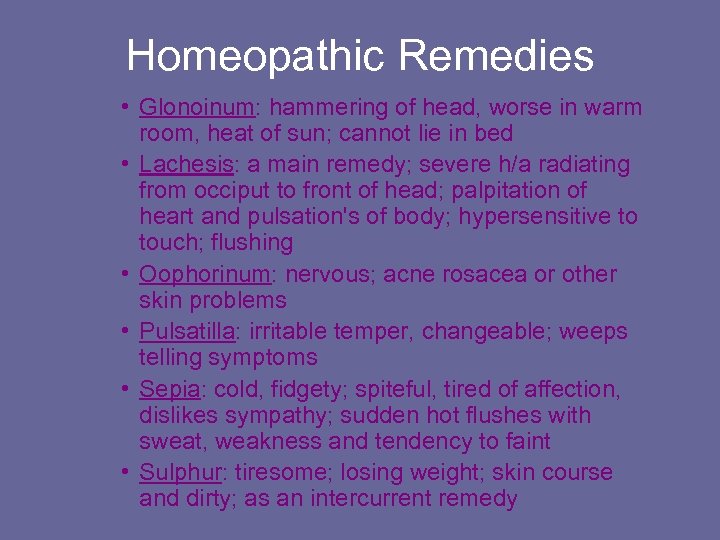 Homeopathic Remedies

• Glonoinum: hammering of head, worse in warm room, heat of sun; cannot lie in bed
• Lachesis: a main remedy; severe h/a radiating from occiput to front of head; palpitation of heart and pulsation's of body; hypersensitive to touch; flushing
• Oophorinum: nervous; acne rosacea or other skin problems
• Pulsatilla: irritable temper, changeable; weeps telling symptoms
• Sepia: cold, fidgety; spiteful, tired of affection, dislikes sympathy; sudden hot flushes with sweat, weakness and tendency to faint
• Sulphur: tiresome; losing weight; skin course and dirty; as an intercurrent remedy